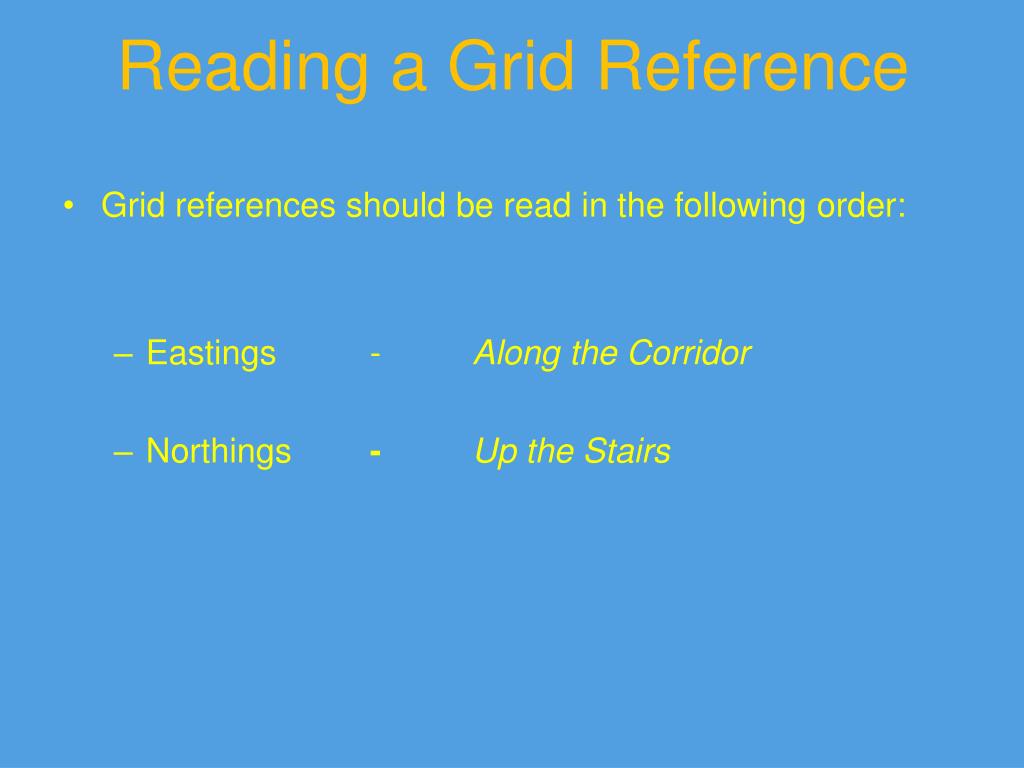 Reading a Grid Reference

• Grid references should be read in the following order:

– Eastings - Along the Corridor

– Northings - Up the Stairs